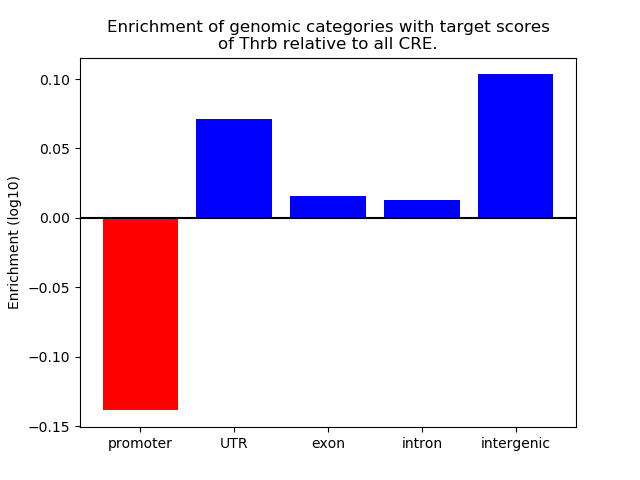 Enrichment of genomic categories with target scores of Thrb relative to all CRE.

Enrichment (log10)

0.10
0.05
0.00
−0.05
−0.10
−0.15

promoter
UTR
exon
intron
intergenic